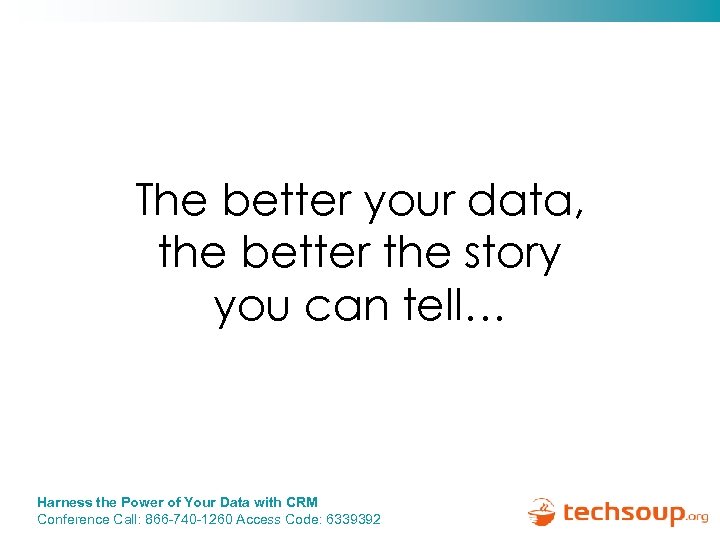 The better your data, the better the story you can tell…

Harness the Power of Your Data with CRM
Conference Call: 866-740-1260 Access Code: 6339392

techsoup.org